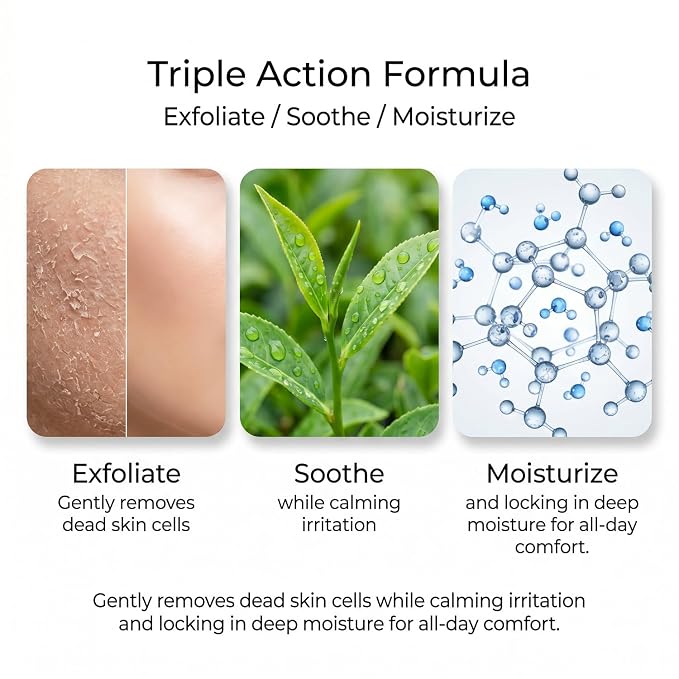 Triple Action Formula
Exfoliate / Soothe / Moisturize

Exfoliate
Gently removes dead skin cells

Soothe
while calming irritation

Moisturize
and locking in deep moisture for all-day comfort.

Gently removes dead skin cells while calming irritation and locking in deep moisture for all-day comfort.